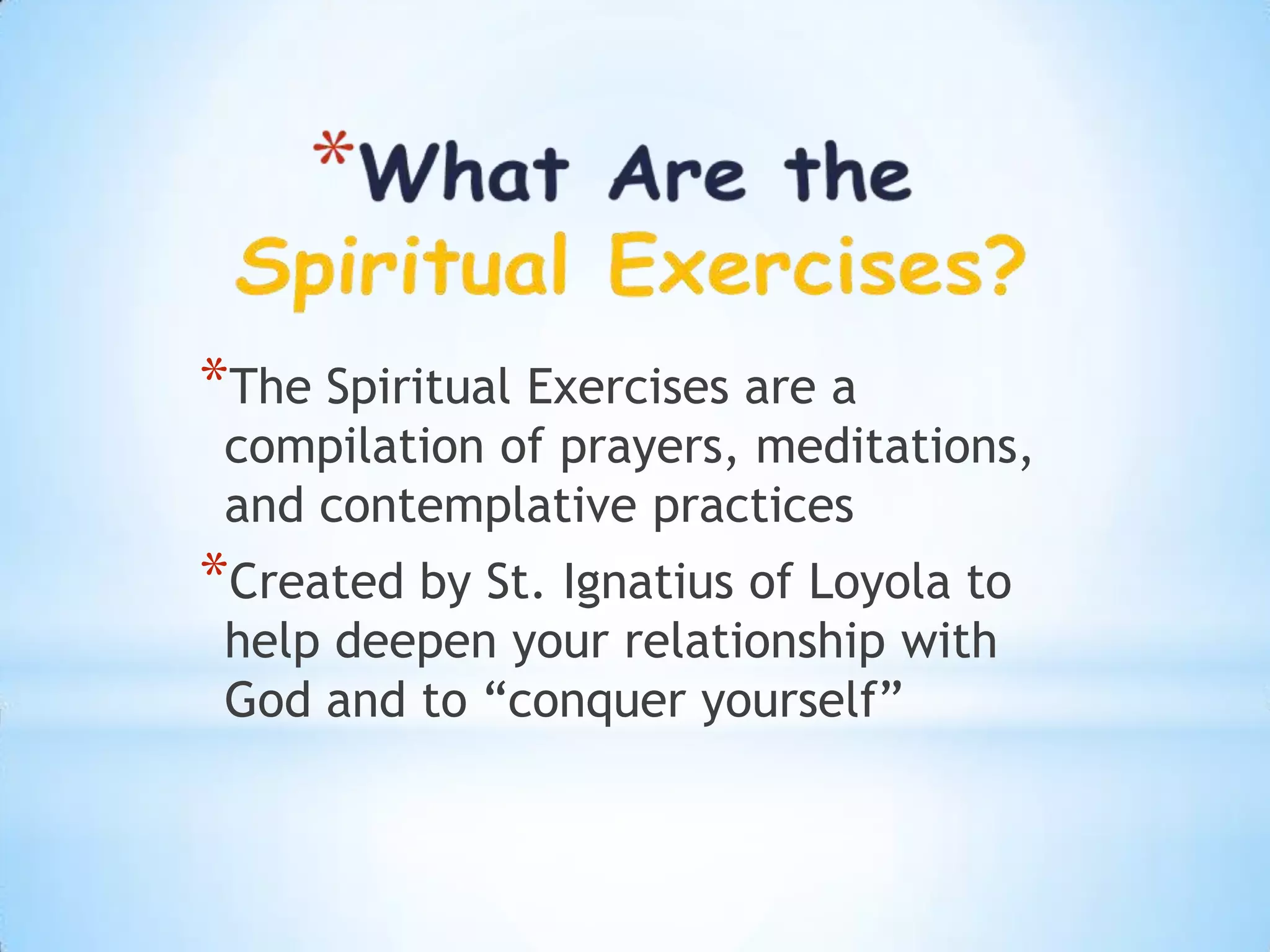 *What Are the Spiritual Exercises?

*The Spiritual Exercises are a compilation of prayers, meditations, and contemplative practices

*Created by St. Ignatius of Loyola to help deepen your relationship with God and to “conquer yourself”